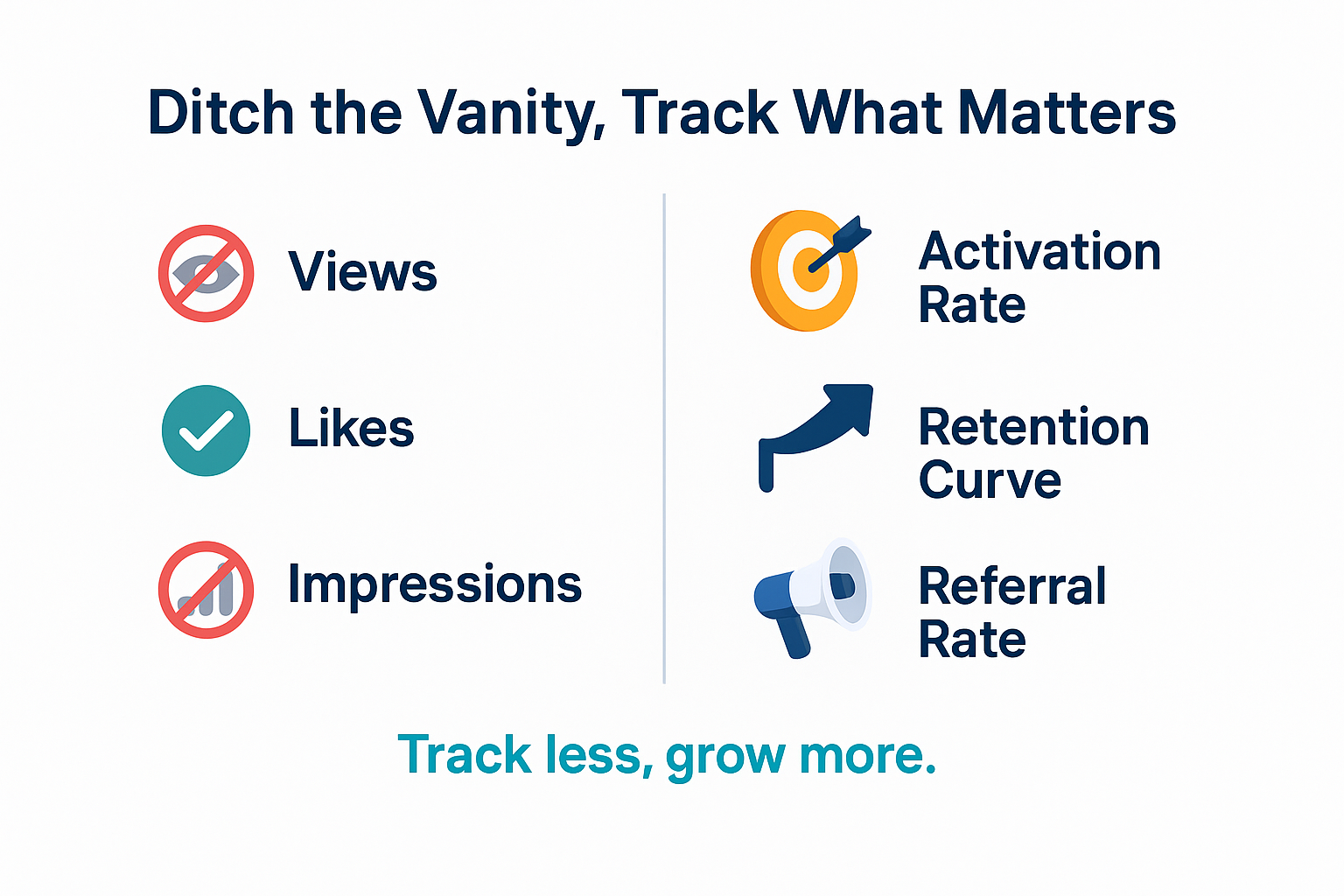 Ditch the Vanity, Track What Matters

Views

Likes

Impressions

Activation Rate

Retention Curve

Referral Rate

Track less, grow more.